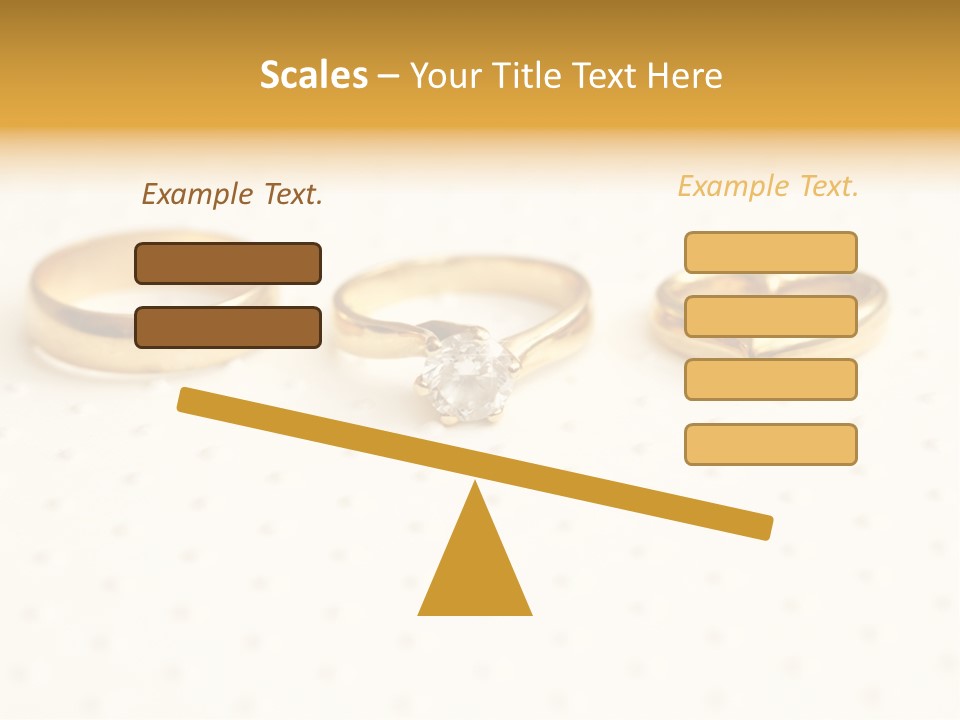 Scales – Your Title Text Here

Example Text.

Example Text.